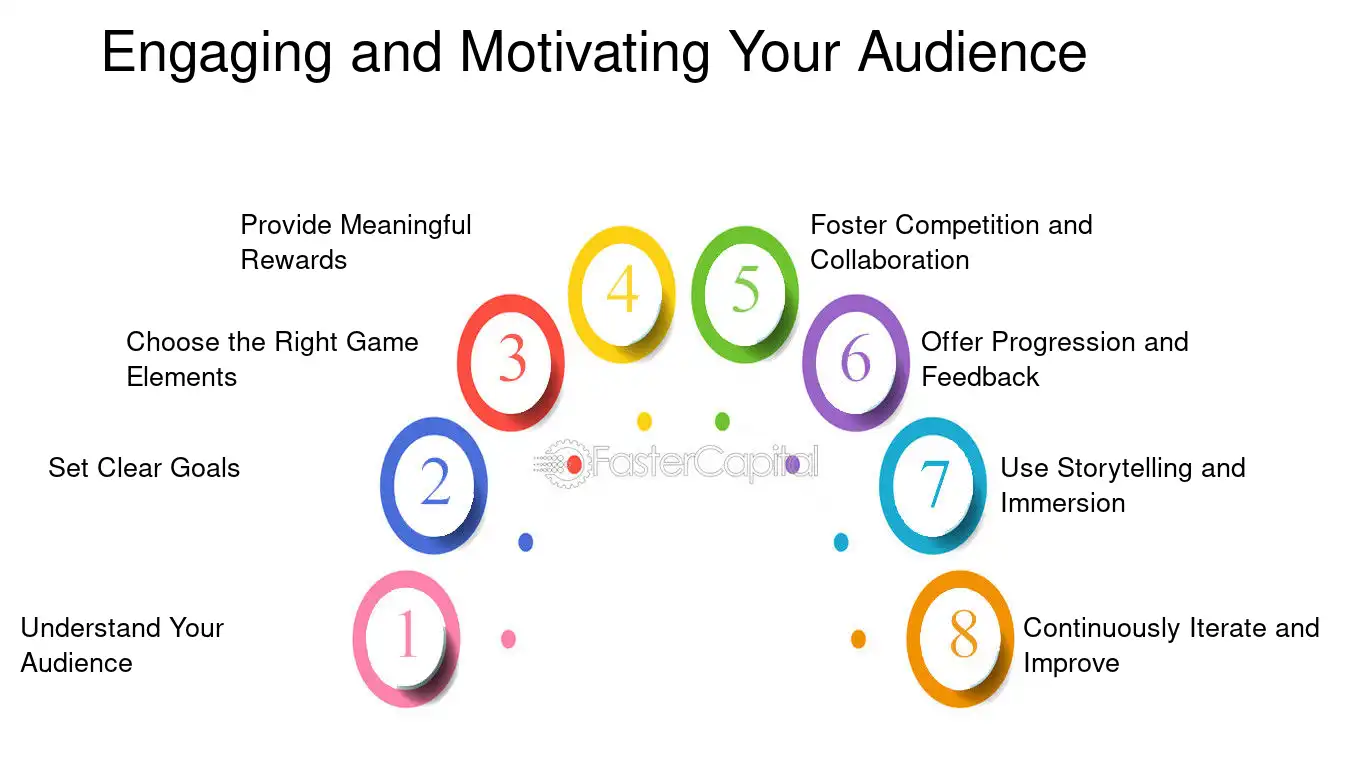 Engaging and Motivating Your Audience

1 Understand Your Audience

2 Set Clear Goals

3 Choose the Right Game Elements

4 Provide Meaningful Rewards

5 Foster Competition and Collaboration

6 Offer Progression and Feedback

7 Use Storytelling and Immersion

8 Continuously Iterate and Improve

FasterCapital